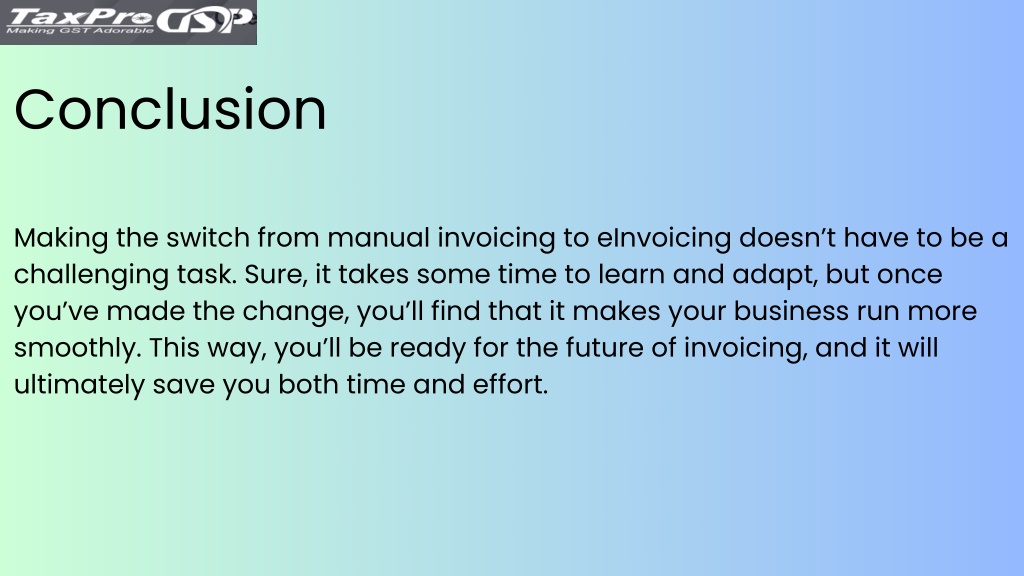 TaxPro GSP
Making GST Adorable

Conclusion

Making the switch from manual invoicing to eInvoicing doesn’t have to be a challenging task. Sure, it takes some time to learn and adapt, but once you’ve made the change, you’ll find that it makes your business run more smoothly. This way, you’ll be ready for the future of invoicing, and it will ultimately save you both time and effort.